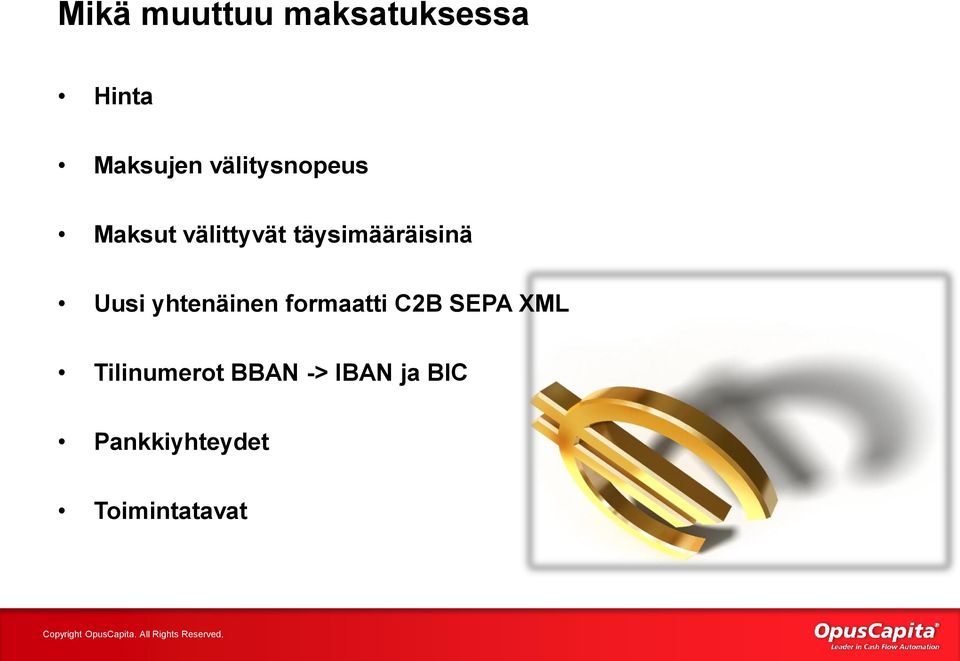 Mikä muuttuu maksatuksessa

• Hinta

• Maksujen välitysnopeus

• Maksut välittyvät täysimääräisinä

• Uusi yhtenäinen formaatti C2B SEPA XML

• Tilinumerot BBAN -> IBAN ja BIC

• Pankkiyhteydet

• Toimintatavat

Copyright OpusCapita. All Rights Reserved.

OpusCapita®
Leader in Cash Flow Automation